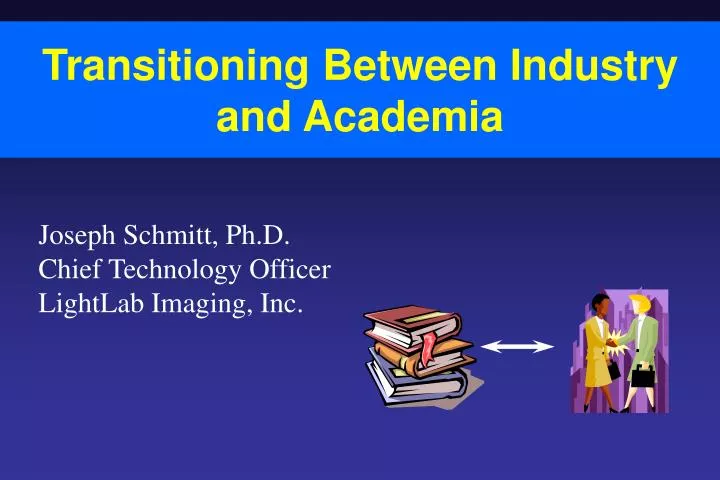 Transitioning Between Industry and Academia

Joseph Schmitt, Ph.D.
Chief Technology Officer
LightLab Imaging, Inc.